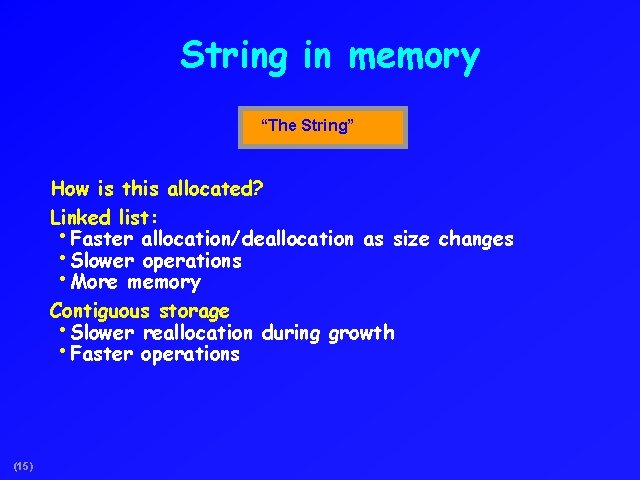 String in memory

“The String”

How is this allocated?

Linked list:
• Faster allocation/deallocation as size changes
• Slower operations
• More memory

Contiguous storage
• Slower reallocation during growth
• Faster operations

(15)